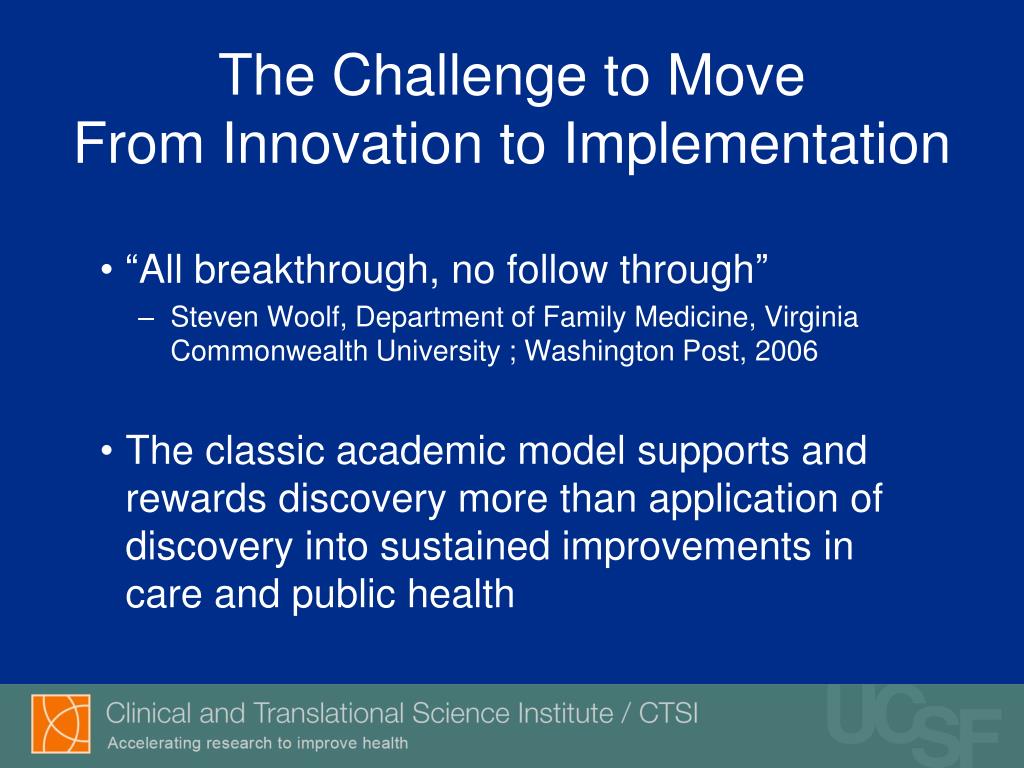 The Challenge to Move
From Innovation to Implementation

• “All breakthrough, no follow through”
– Steven Woolf, Department of Family Medicine, Virginia Commonwealth University ; Washington Post, 2006

• The classic academic model supports and rewards discovery more than application of discovery into sustained improvements in care and public health

Clinical and Translational Science Institute / CTSI
Accelerating research to improve health
UCSF